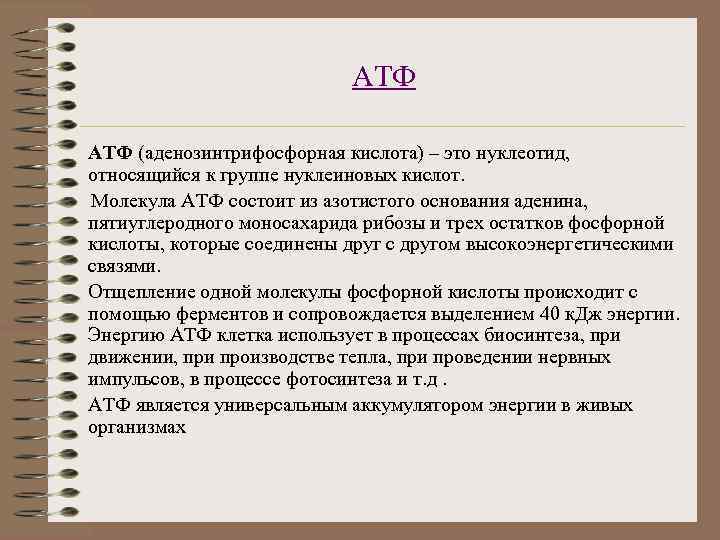 АТФ

АТФ (аденозинтрифосфорная кислота) – это нуклеотид, относящийся к группе нуклеиновых кислот.

Молекула АТФ состоит из азотистого основания аденина, пятиуглеродного моносахарида рибозы и трех остатков фосфорной кислоты, которые соединены друг с другом высокоэнергетическими связями.

Отщепление одной молекулы фосфорной кислоты происходит с помощью ферментов и сопровождается выделением 40 кДж энергии. Энергию АТФ клетка использует в процессах биосинтеза, при движении, при производстве тепла, при проведении нервных импульсов, в процессе фотосинтеза и т.д .

АТФ является универсальным аккумулятором энергии в живых организмах